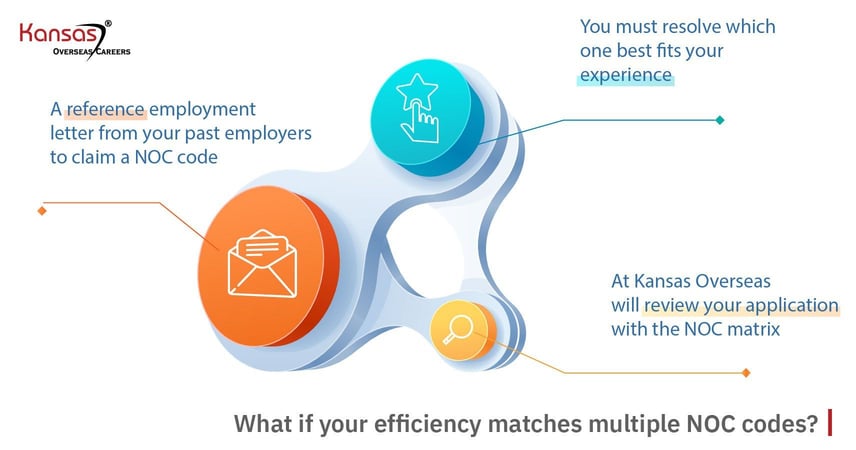 Kansas®
OVERSEAS CAREERS

A reference employment letter from your past employers to claim a NOC code

You must resolve which one best fits your experience

At Kansas Overseas will review your application with the NOC matrix

What if your efficiency matches multiple NOC codes?